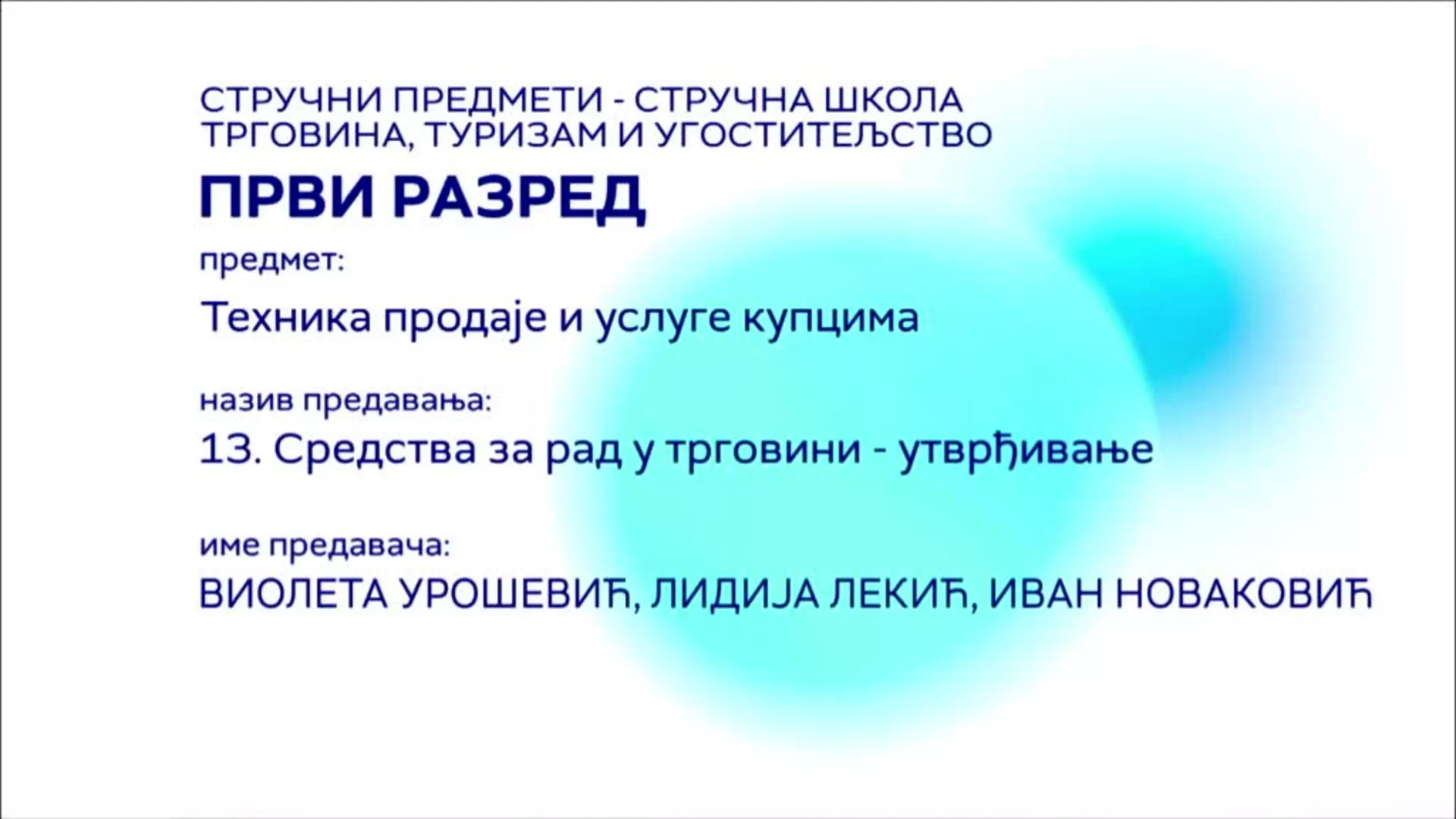 СТРУЧНИ ПРЕДМЕТИ - СТРУЧНА ШКОЛА
ТРГОВИНА, ТУРИЗАМ И УГОСТИТЕЉСТВО

ПРВИ РАЗРЕД

предмет:

Техника продаје и услуге купцима

назив предавања:

13. Средства за рад у трговини - утврђивање

име предавача:

ВИОЛЕТА УРОШЕВИЋ, ЛИДИЈА ЛЕКИЋ, ИВАН НОВАКОВИЋ